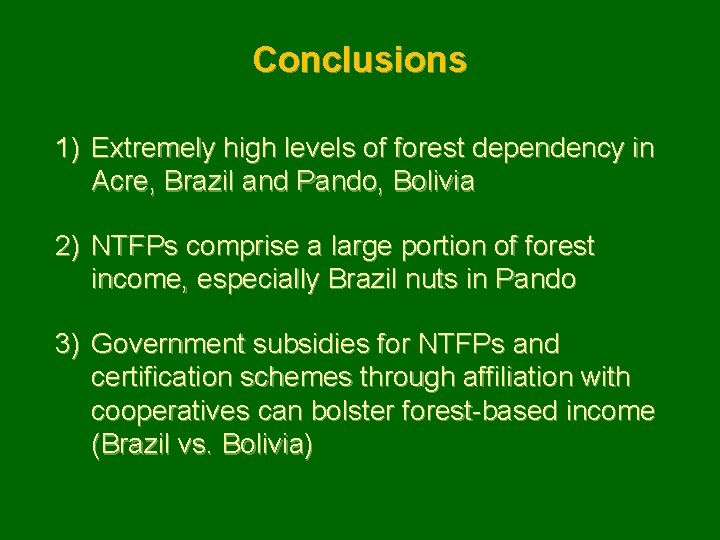 Conclusions

1) Extremely high levels of forest dependency in Acre, Brazil and Pando, Bolivia

2) NTFPs comprise a large portion of forest income, especially Brazil nuts in Pando

3) Government subsidies for NTFPs and certification schemes through affiliation with cooperatives can bolster forest-based income (Brazil vs. Bolivia)